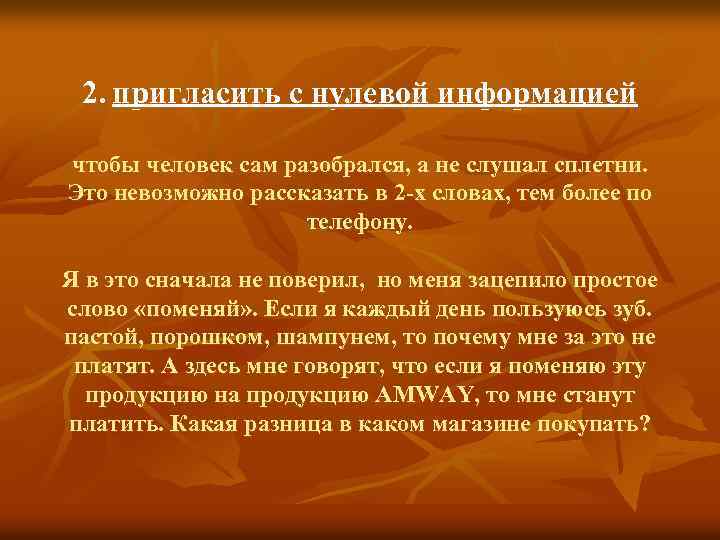 2. пригласить с нулевой информацией

чтобы человек сам разобрался, а не слушал сплетни. Это невозможно рассказать в 2-х словах, тем более по телефону.

Я в это сначала не поверил, но меня зацепило простое слово «поменяй». Если я каждый день пользуюсь зуб. пастой, порошком, шампунем, то почему мне за это не платят. А здесь мне говорят, что если я поменяю эту продукцию на продукцию AMWAY, то мне станут платить. Какая разница в каком магазине покупать?